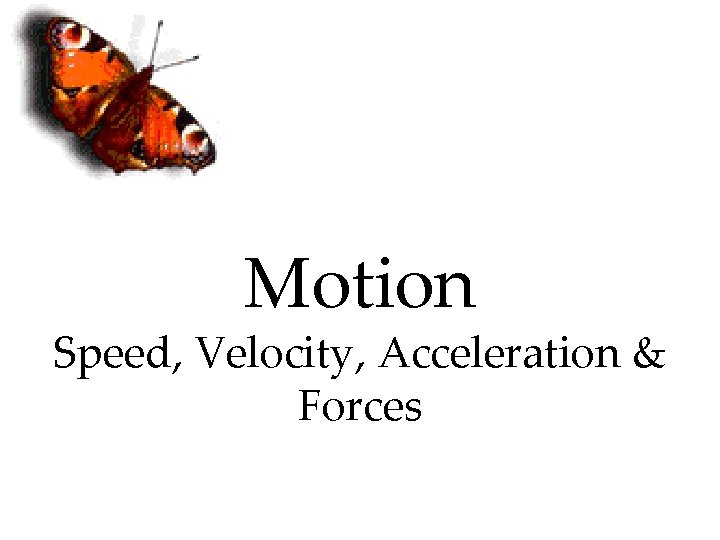 Motion
Speed, Velocity, Acceleration & Forces